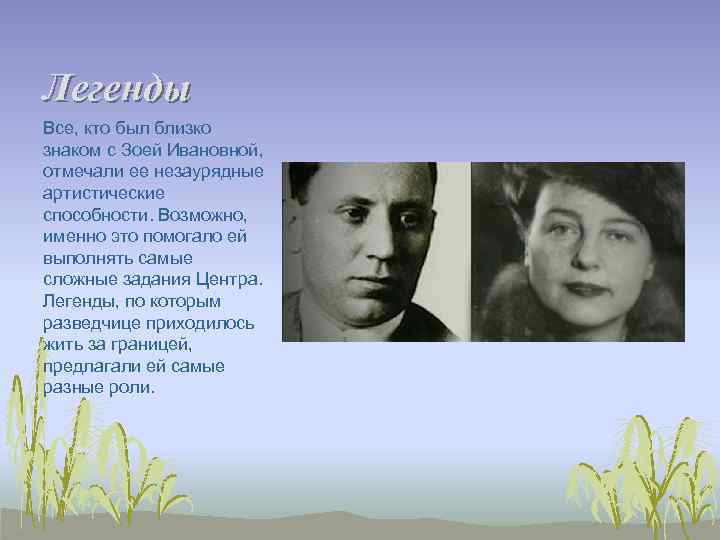 Легенды

Все, кто был близко знаком с Зоей Ивановной, отмечали ее незаурядные артистические способности. Возможно, именно это помогало ей выполнять самые сложные задания Центра. Легенды, по которым разведчице приходилось жить за границей, предлагали ей самые разные роли.